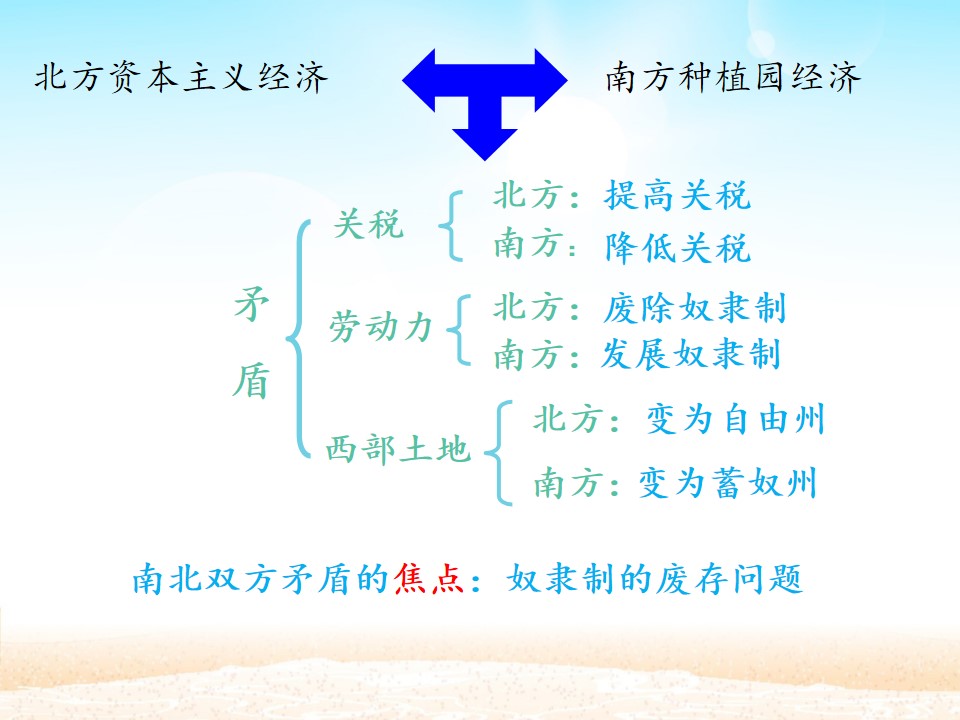 北方资本主义经济

南方种植园经济

矛盾

关税

北方：提高关税
南方：降低关税

劳动力

北方：废除奴隶制
南方：发展奴隶制

西部土地

北方：变为自由州
南方：变为蓄奴州

南北双方矛盾的焦点：奴隶制的废存问题